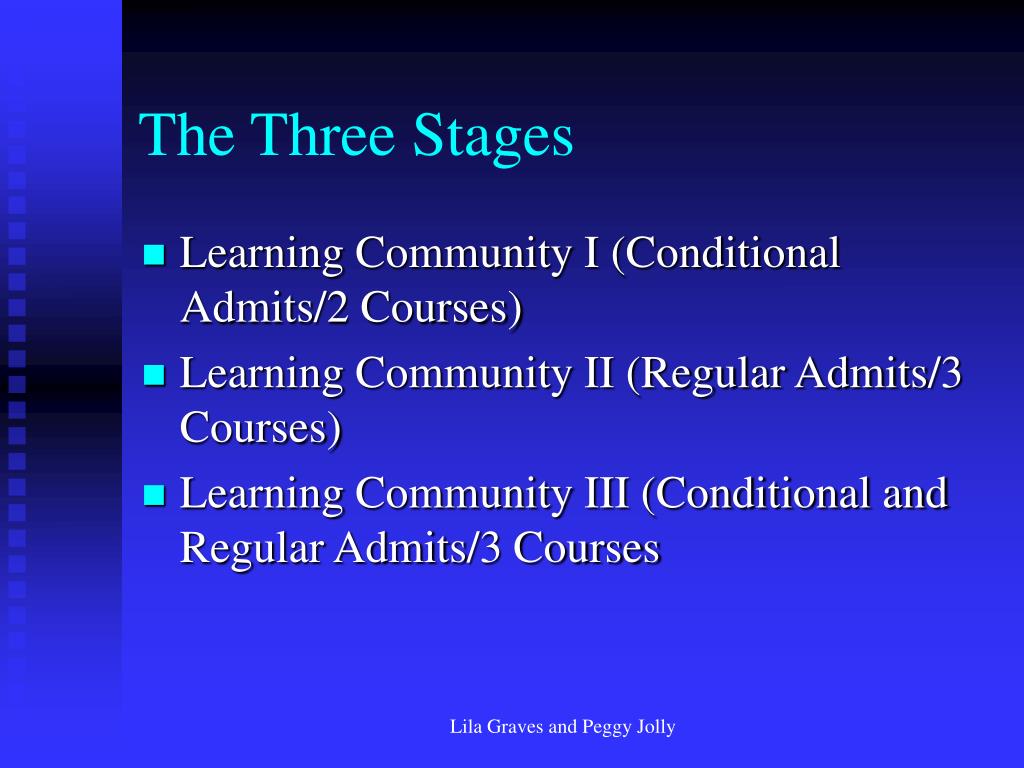 The Three Stages

- Learning Community I (Conditional Admits/2 Courses)
- Learning Community II (Regular Admits/3 Courses)
- Learning Community III (Conditional and Regular Admits/3 Courses

Lila Graves and Peggy Jolly